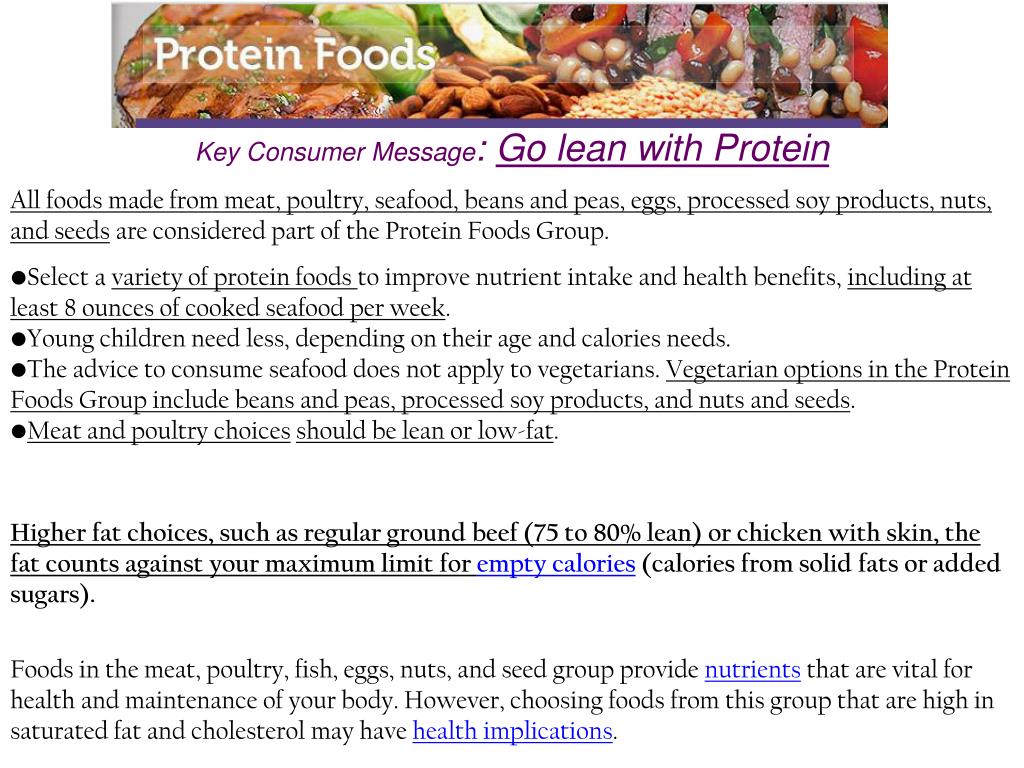 Protein Foods

Key Consumer Message: Go lean with Protein

All foods made from meat, poultry, seafood, beans and peas, eggs, processed soy products, nuts, and seeds are considered part of the Protein Foods Group.

●Select a variety of protein foods to improve nutrient intake and health benefits, including at least 8 ounces of cooked seafood per week.
●Young children need less, depending on their age and calories needs.
●The advice to consume seafood does not apply to vegetarians. Vegetarian options in the Protein Foods Group include beans and peas, processed soy products, and nuts and seeds.
●Meat and poultry choices should be lean or low-fat.

Higher fat choices, such as regular ground beef (75 to 80% lean) or chicken with skin, the fat counts against your maximum limit for empty calories (calories from solid fats or added sugars).

Foods in the meat, poultry, fish, eggs, nuts, and seed group provide nutrients that are vital for health and maintenance of your body. However, choosing foods from this group that are high in saturated fat and cholesterol may have health implications.